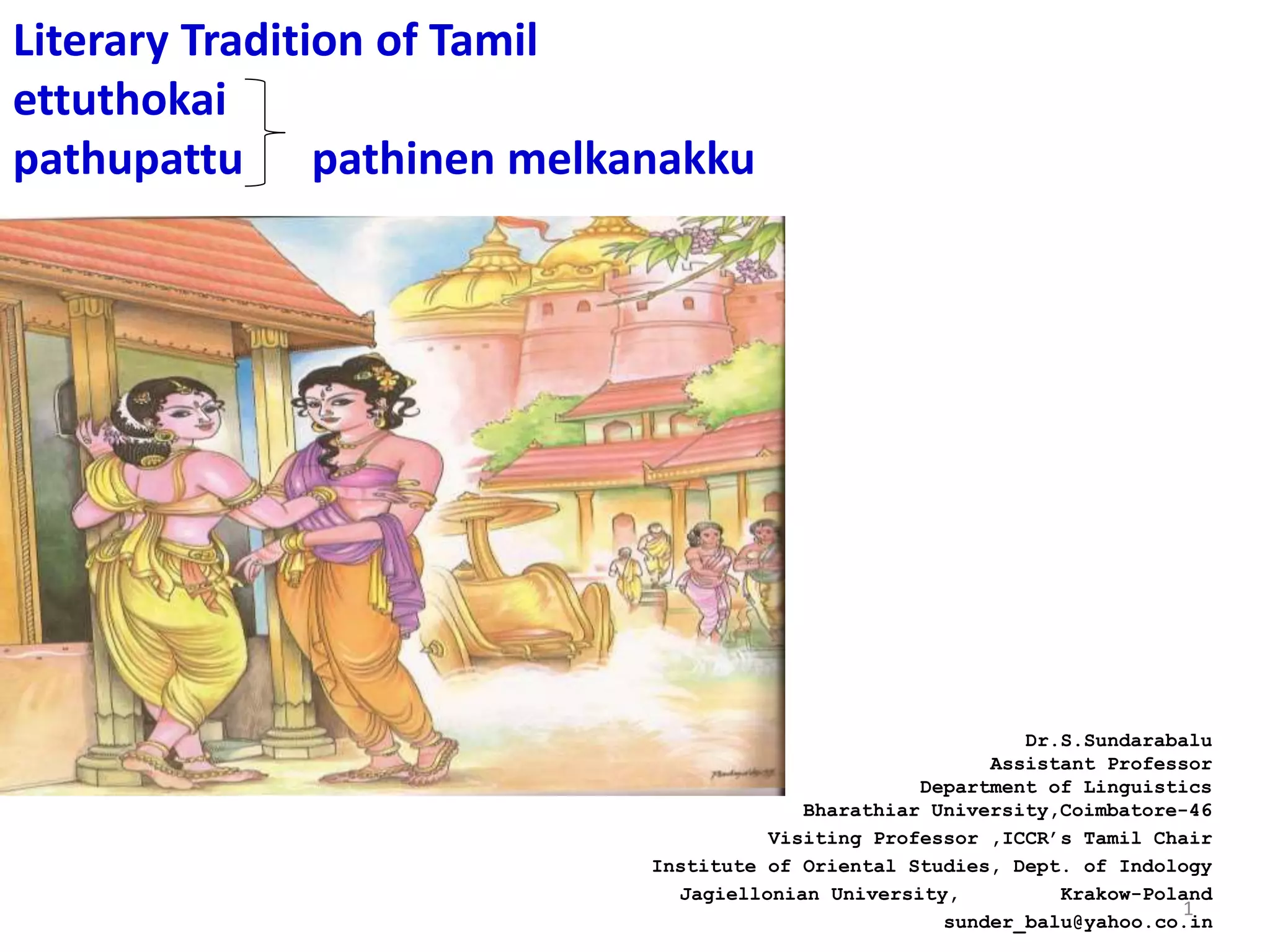 Literary Tradition of Tamil
ettuthokai
pathupattu pathinen melkanakku

Dr.S.Sundarabalu
Assistant Professor
Department of Linguistics
Bharathiar University,Coimbatore-46
Visiting Professor ,ICCR's Tamil Chair
Institute of Oriental Studies, Dept. of Indology
Jagiellonian University, Krakow-Poland
sunder_balu@yahoo.co.in

1